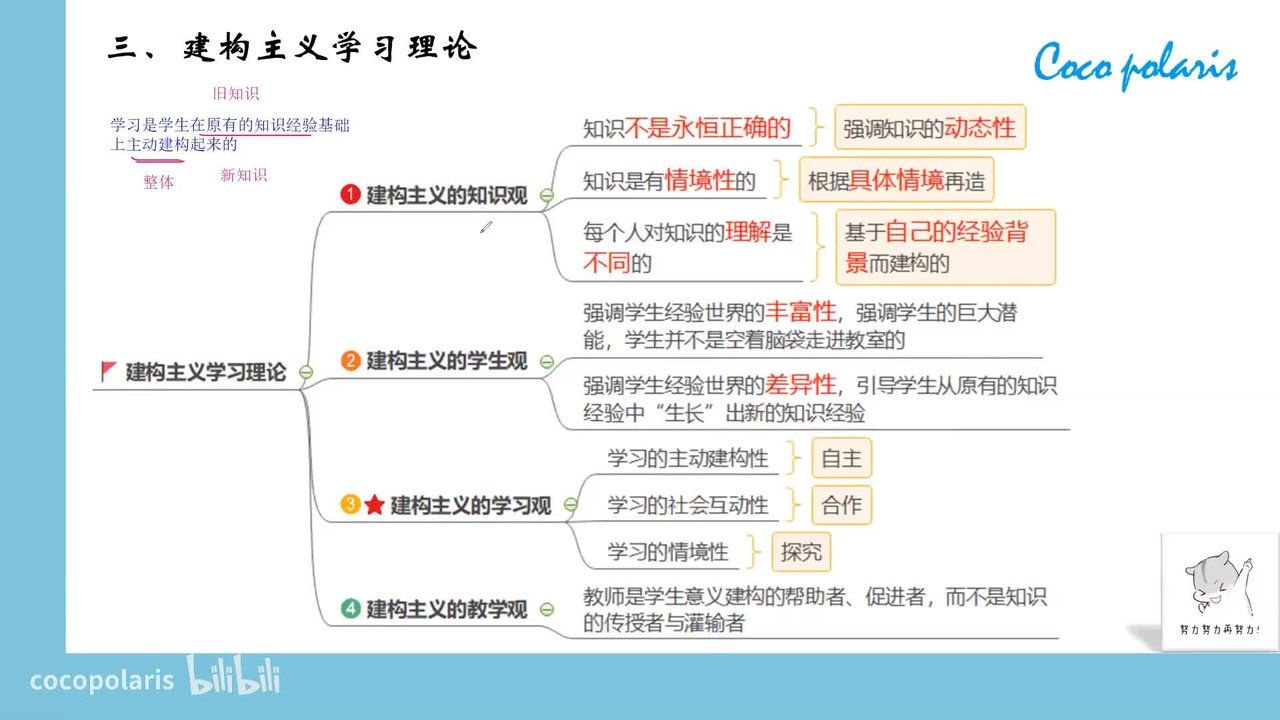 三、建构主义学习理论

Coco polaris

旧知识

学习是学生在原有的知识经验基础上主动建构起来的

整体 新知识

建构主义学习理论

1 建构主义的知识观

知识不是永恒正确的 强调知识的动态性

知识是有情境性的 根据具体情境再造

每个人对知识的理解是不同的 基于自己的经验背景而建构的

2 建构主义的学生观

强调学生经验世界的丰富性，强调学生的巨大潜能，学生并不是空着脑袋走进教室的

强调学生经验世界的差异性，引导学生从原有的知识经验中“生长”出新的知识经验

3 建构主义的学习观

学习的主动建构性 自主

学习的社会互动性 合作

学习的情境性 探究

4 建构主义的教学观

教师是学生意义建构的帮助者、促进者，而不是知识的传授者与灌输者

努力努力再努力!

cocopolaris bilibili